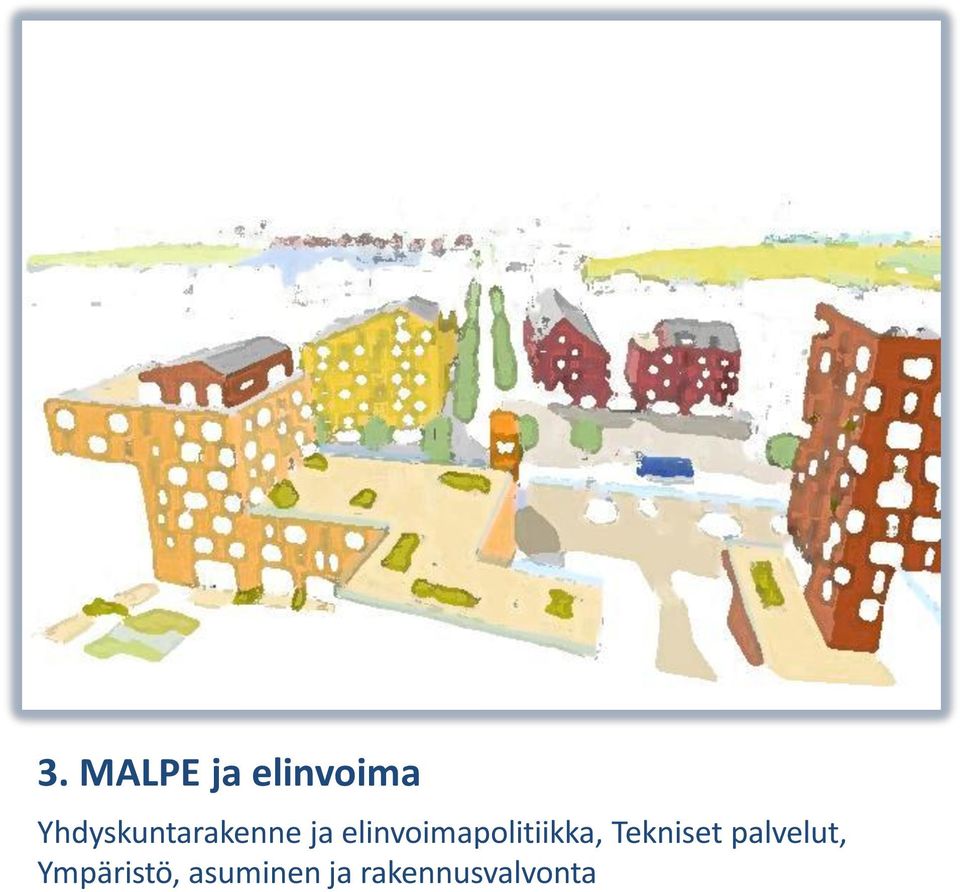 3. MALPE ja elinvoima

Yhdyskuntarakenne ja elinvoimapolitiikka, Tekniset palvelut, Ympäristö, asuminen ja rakennusvalvonta